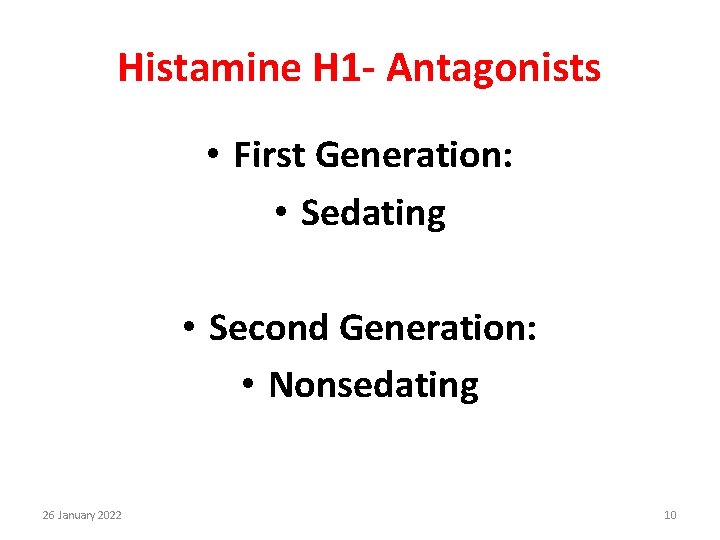 Histamine H1- Antagonists

• First Generation:
• Sedating

• Second Generation:
• Nonsedating

26 January 2022

10